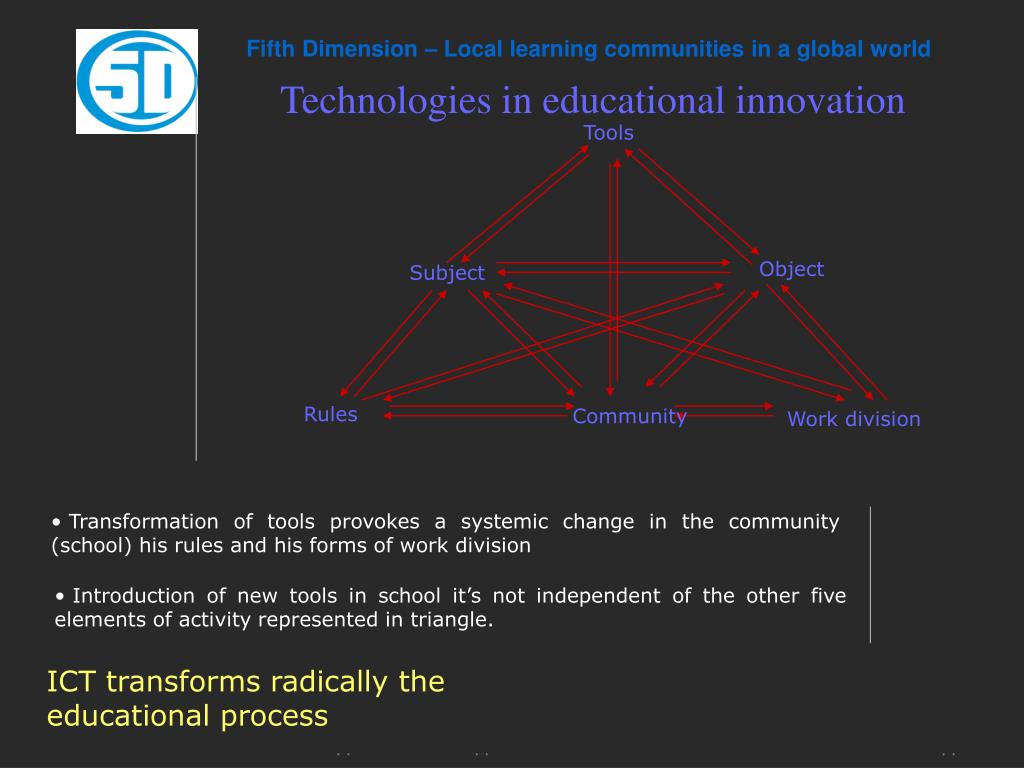 5D

Fifth Dimension – Local learning communities in a global world

Technologies in educational innovation

Tools

Subject

Object

Rules

Community

Work division

• Transformation of tools provokes a systemic change in the community (school) his rules and his forms of work division

• Introduction of new tools in school it’s not independent of the other five elements of activity represented in triangle.

ICT transforms radically the educational process